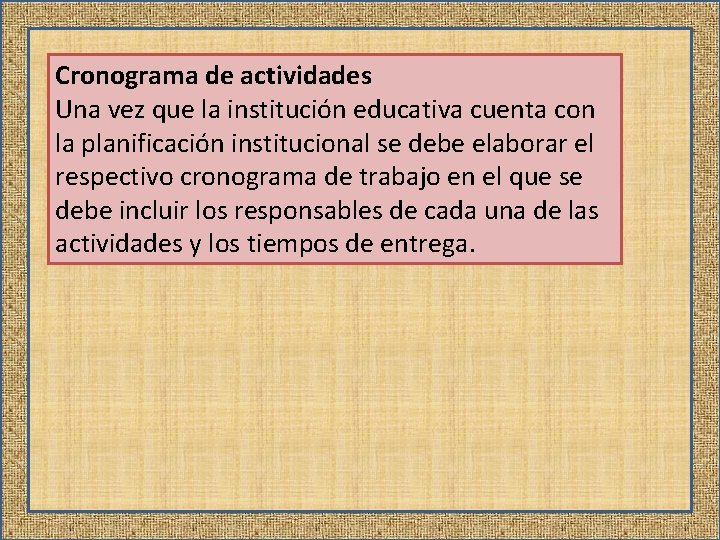 Cronograma de actividades
Una vez que la institución educativa cuenta con la planificación institucional se debe elaborar el respectivo cronograma de trabajo en el que se debe incluir los responsables de cada una de las actividades y los tiempos de entrega.